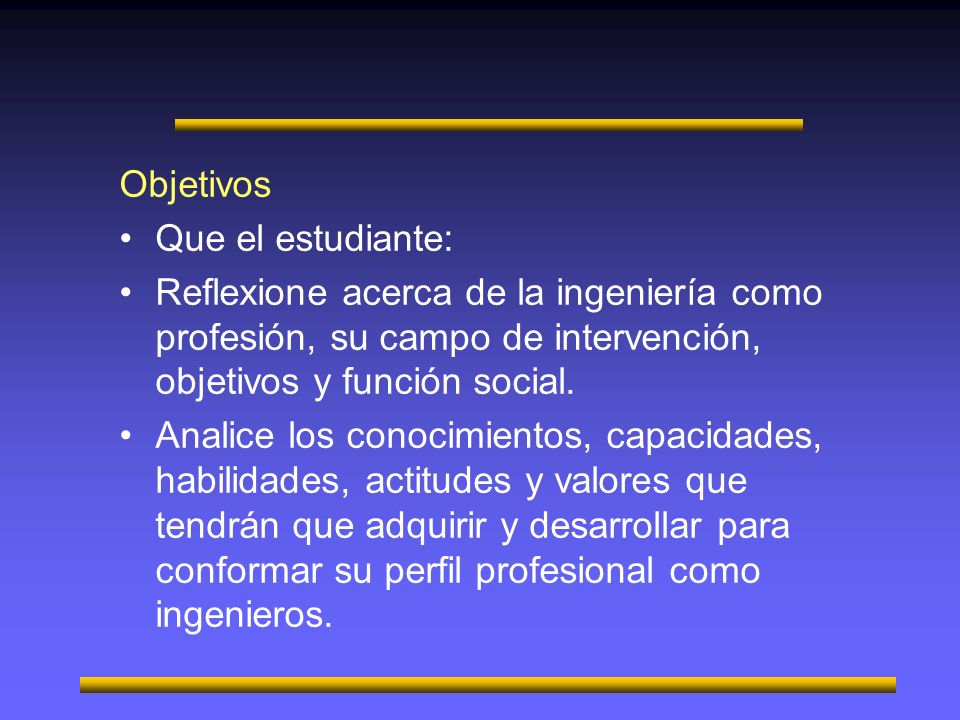 Objetivos

• Que el estudiante:

• Reflexione acerca de la ingeniería como profesión, su campo de intervención, objetivos y función social.

• Analice los conocimientos, capacidades, habilidades, actitudes y valores que tendrán que adquirir y desarrollar para conformar su perfil profesional como ingenieros.